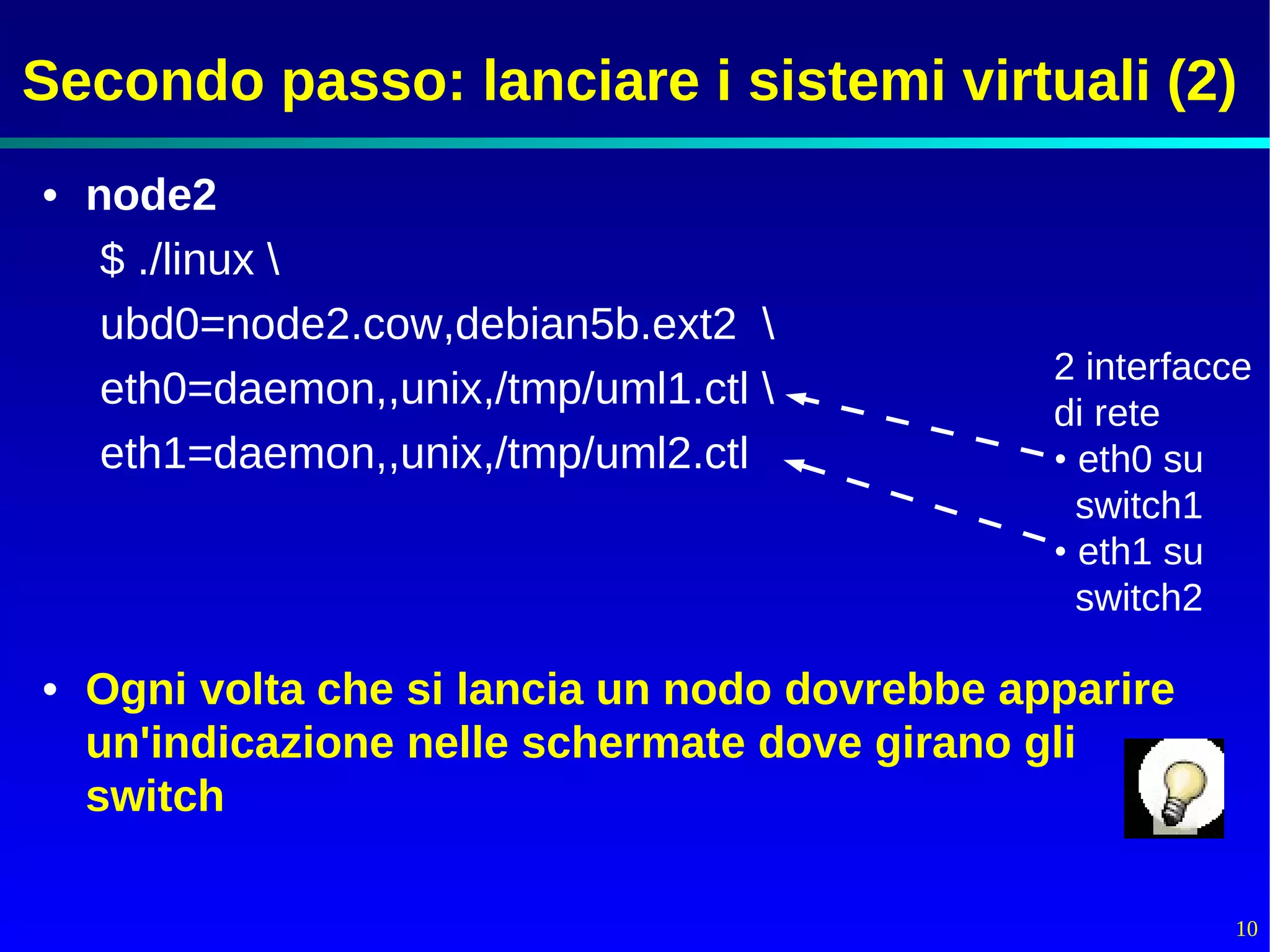 Secondo passo: lanciare i sistemi virtuali (2)

• node2

$ ./linux \

ubd0=node2.cow,debian5b.ext2 \

eth0=daemon,,unix,/tmp/uml1.ctl \

eth1=daemon,,unix,/tmp/uml2.ctl

2 interfacce di rete
• eth0 su switch1
• eth1 su switch2

• Ogni volta che si lancia un nodo dovrebbe apparire un'indicazione nelle schermate dove girano gli switch

10